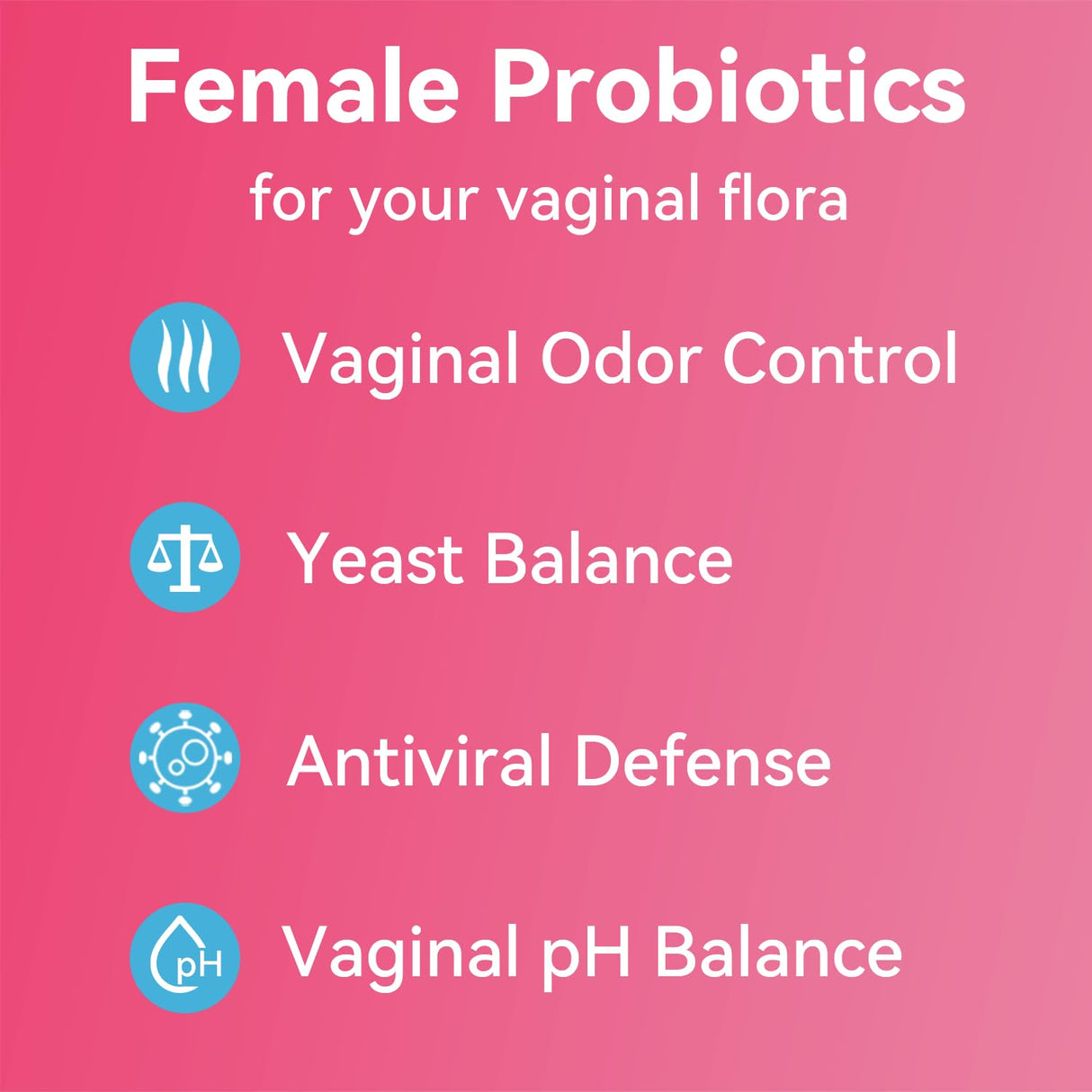 Female Probiotics

for your vaginal flora

Vaginal Odor Control

Yeast Balance

Antiviral Defense

pH Vaginal pH Balance